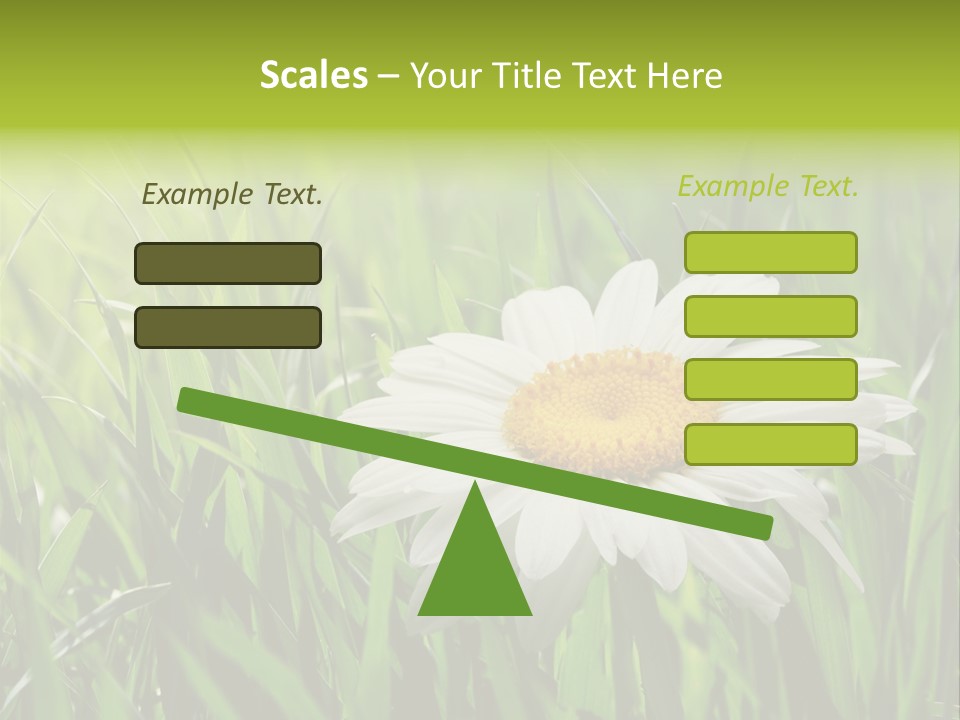 Scales – Your Title Text Here

Example Text.

Example Text.